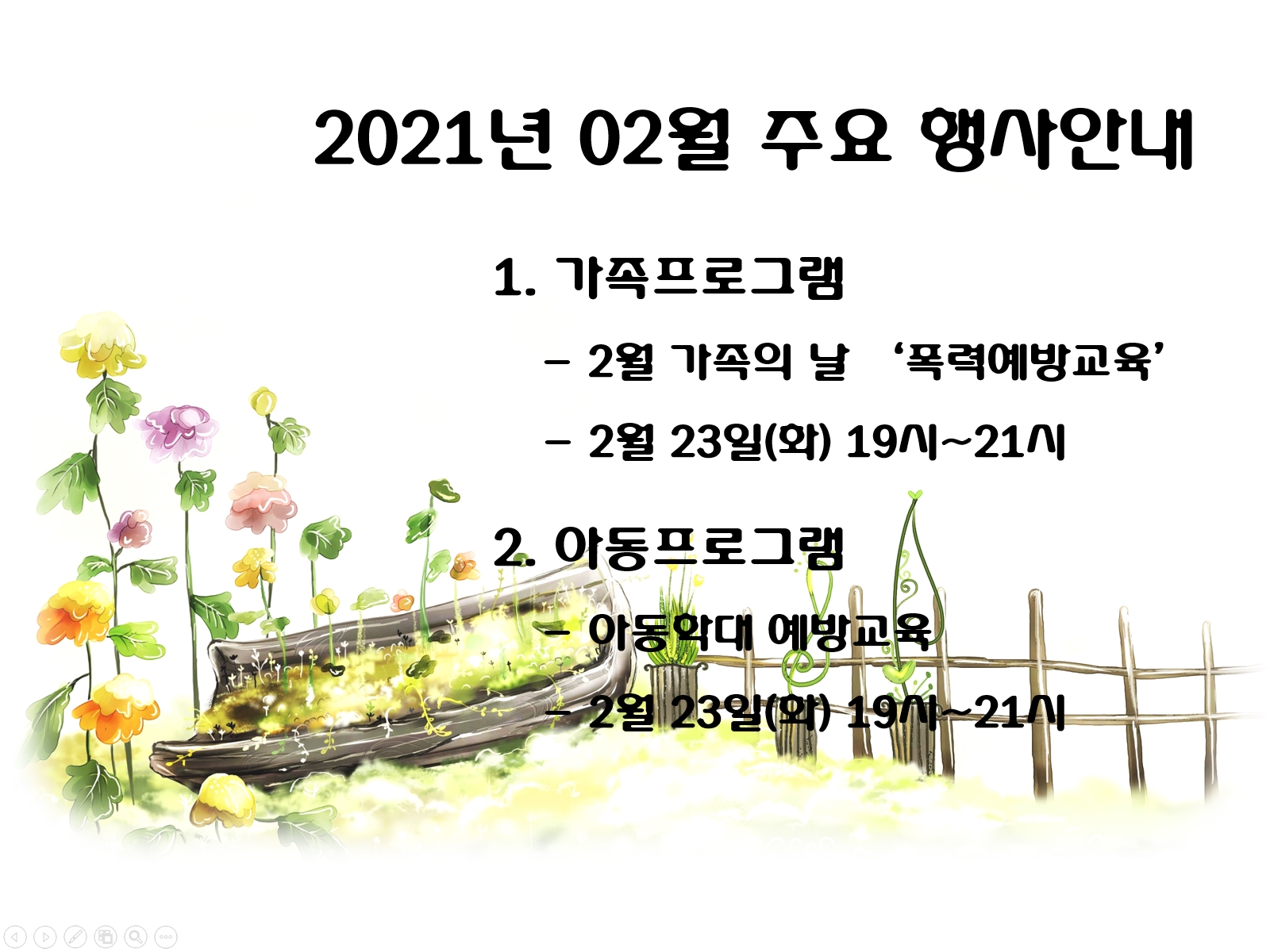 2021년 02월 주요 행사안내

1. 가족프로그램

– 2월 가족의 날 ‘폭력예방교육’

– 2월 23일(화) 19시~21시

2. 아동프로그램

– 아동학대 예방교육

– 2월 23일(화) 19시~21시